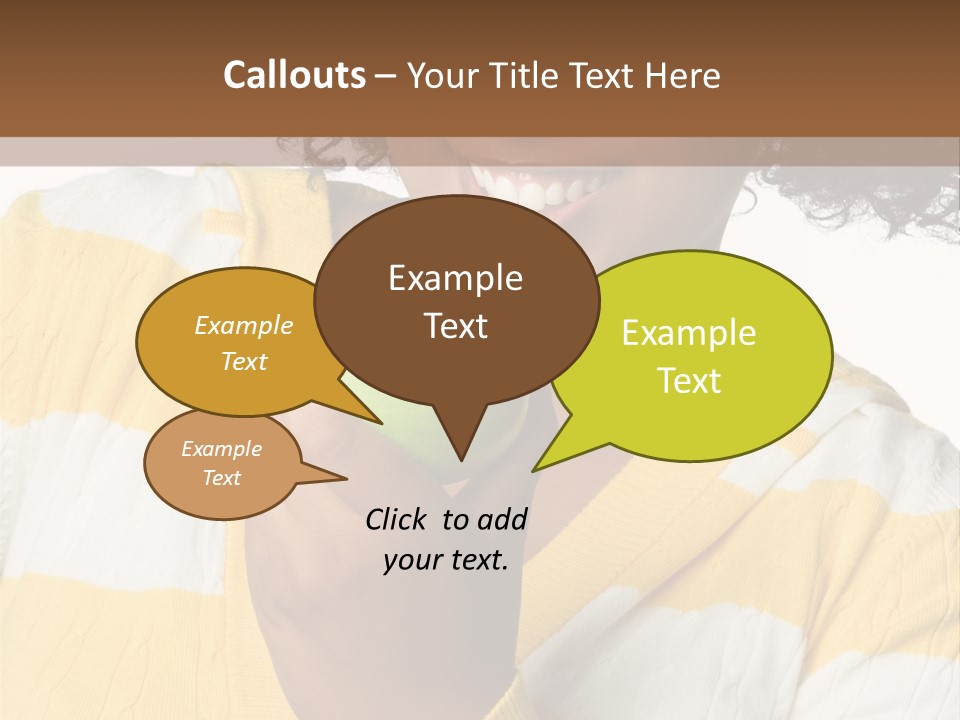 Callouts – Your Title Text Here

Example Text

Example Text

Example Text

Example Text

Click to add your text.